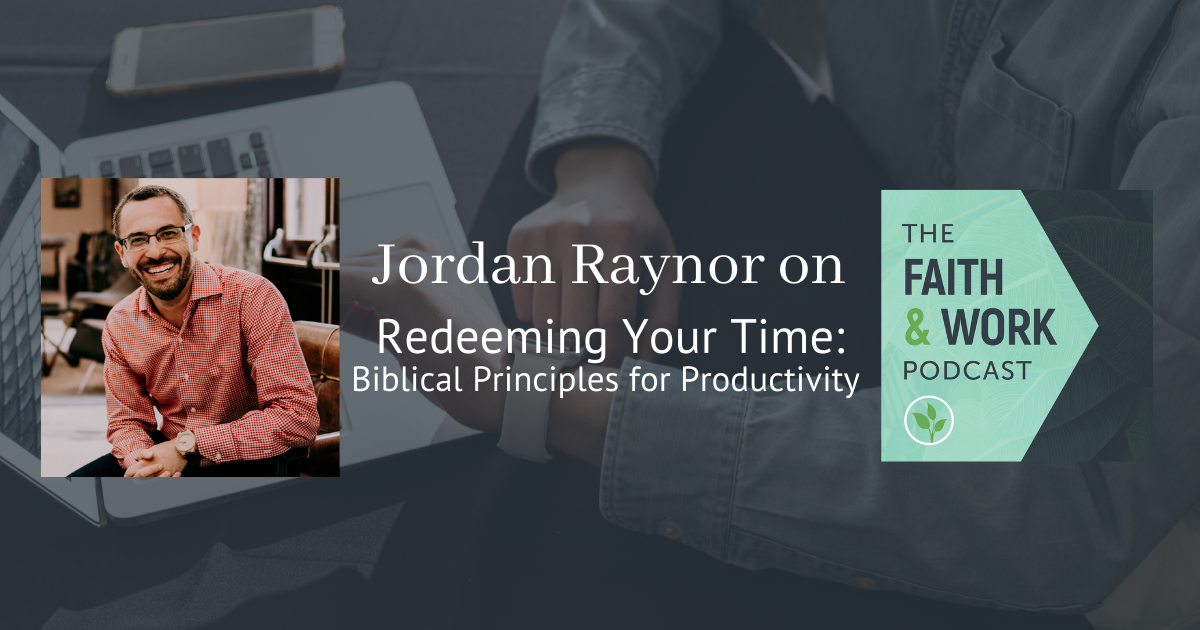 Jordan Raynor on
Redeeming Your Time:
Biblical Principles for Productivity

THE
FAITH
& WORK
PODCAST